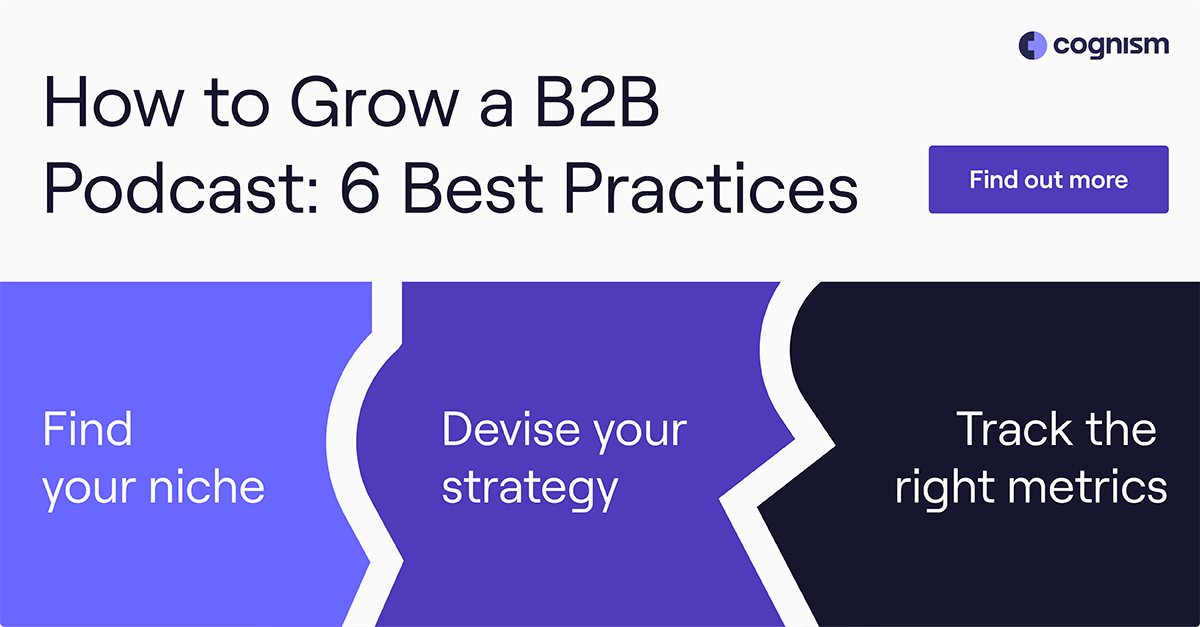 cognism

How to Grow a B2B Podcast: 6 Best Practices

Find out more

Find your niche

Devise your strategy

Track the right metrics